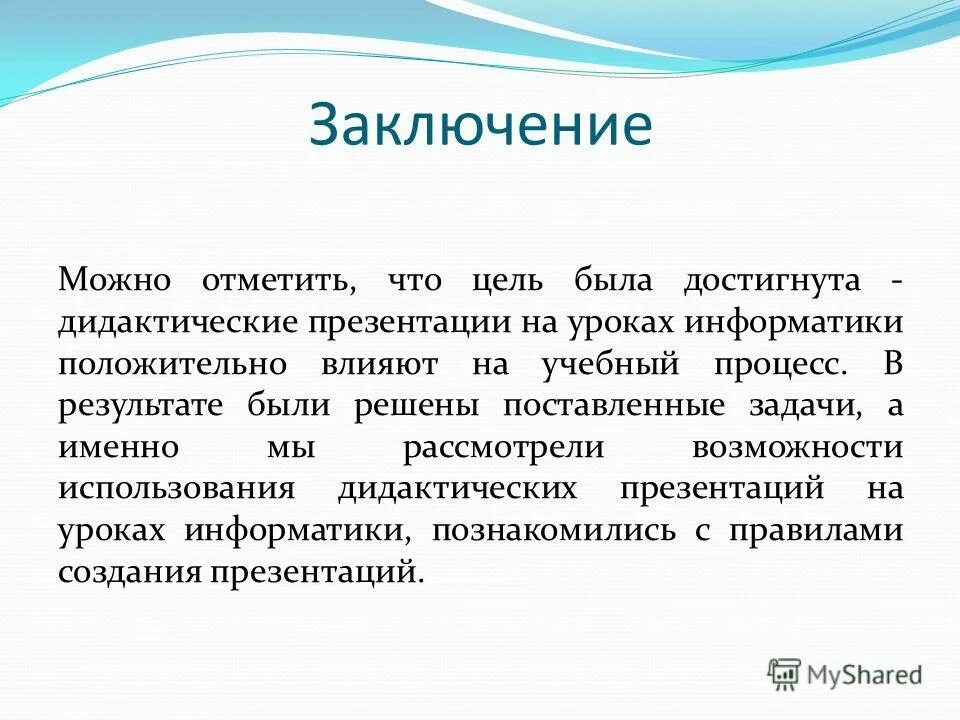 Заключение

Можно отметить, что цель была достигнута - дидактические презентации на уроках информатики положительно влияют на учебный процесс. В результате были решены поставленные задачи, а именно мы рассмотрели возможности использования дидактических презентаций на уроках информатики, познакомились с правилами создания презентаций.

MyShared